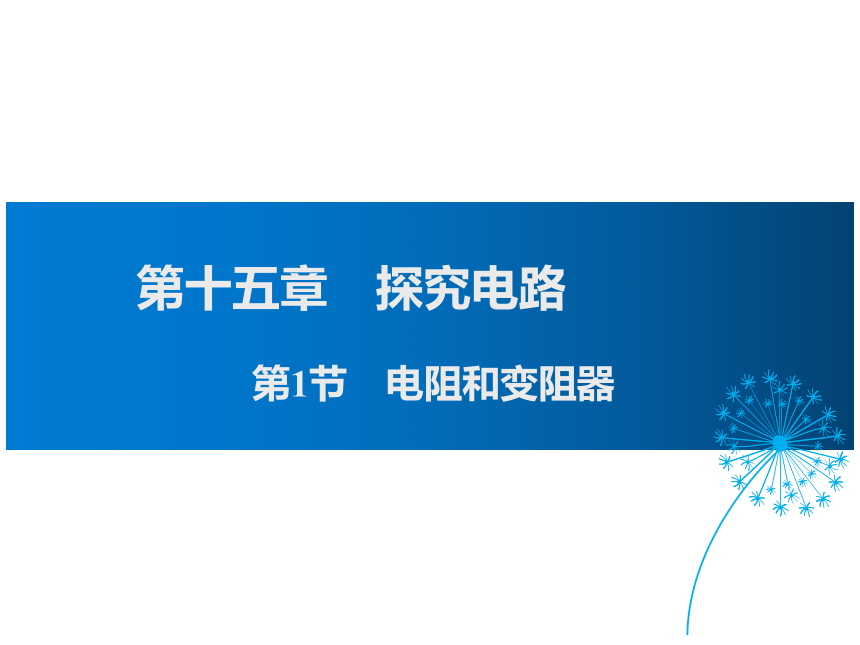 第十五章　探究电路

第1节　电阻和变阻器